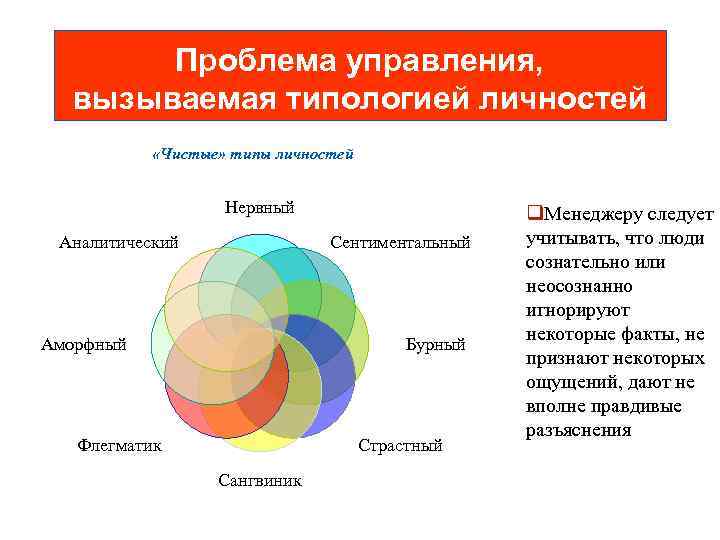 Проблема управления, вызываемая типологией личностей

«Чистые» типы личностей

Нервный

Сентиментальный

Бурный

Страстный

Сангвиник

Флегматик

Аморфный

Аналитический

❑Менеджеру следует учитывать, что люди сознательно или неосознанно игнорируют некоторые факты, не признают некоторых ощущений, дают не вполне правдивые разъяснения